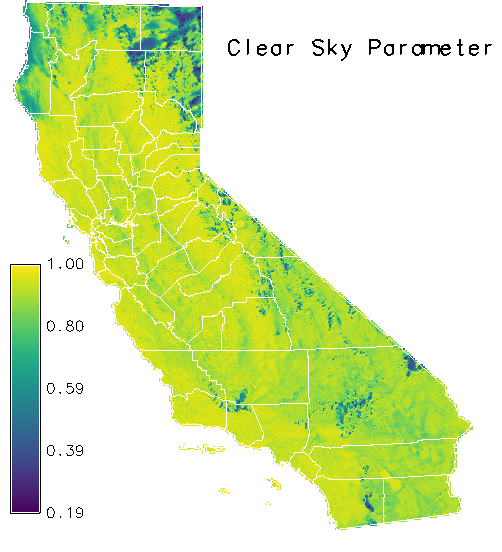 Clear Sky Parameter

1.00
0.80
0.59
0.39
0.19